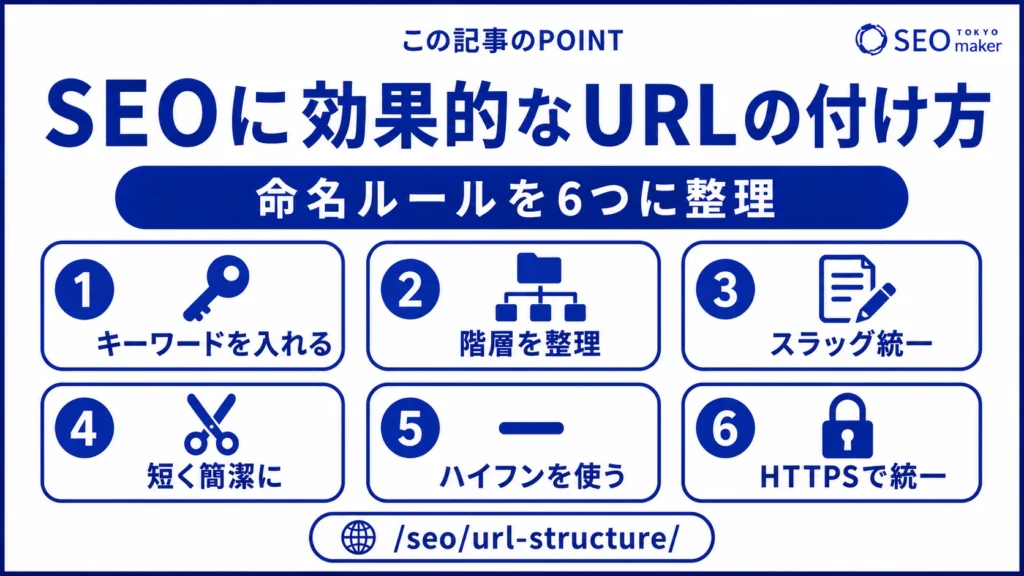 この記事のPOINT

SEO TOKYO maker

SEOに効果的なURLの付け方

命名ルールを6つに整理

1 キーワードを入れる

2 階層を整理

3 スラッグ統一

4 短く簡潔に

5 ハイフンを使う

6 HTTPSで統一

/seo/url-structure/